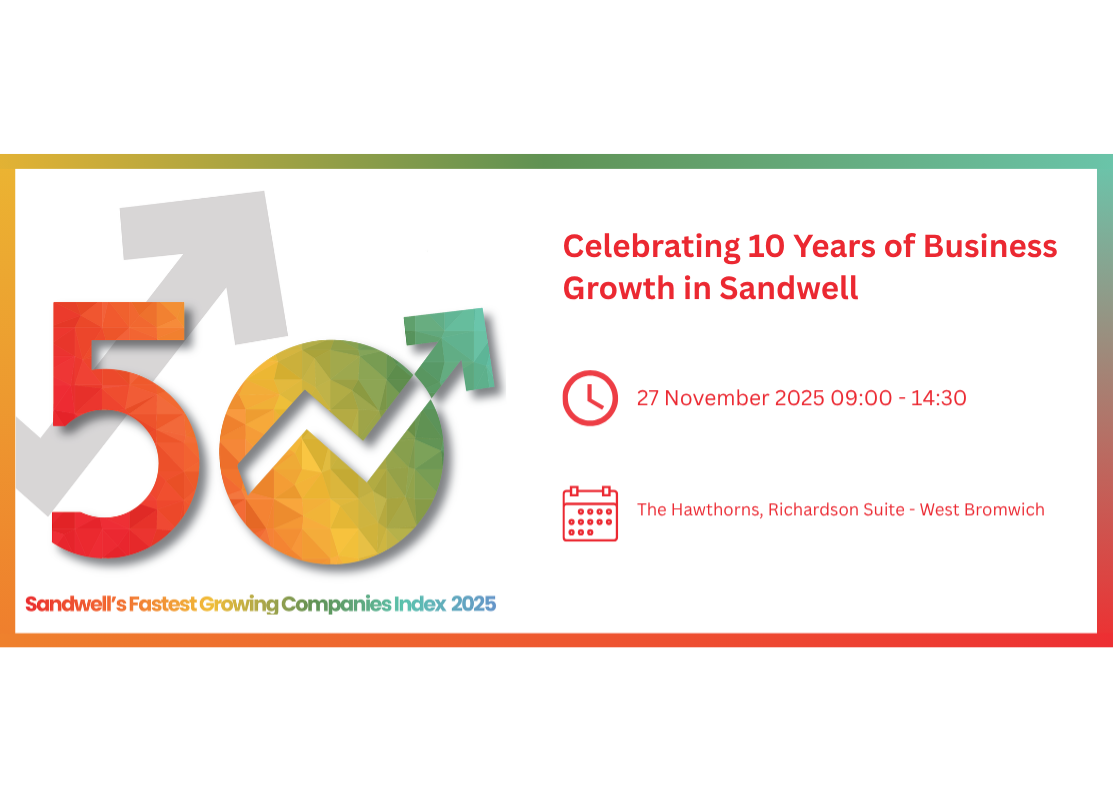 50

Sandwell's Fastest Growing Companies Index 2025

Celebrating 10 Years of Business Growth in Sandwell

27 November 2025 09:00 - 14:30

The Hawthorns, Richardson Suite - West Bromwich